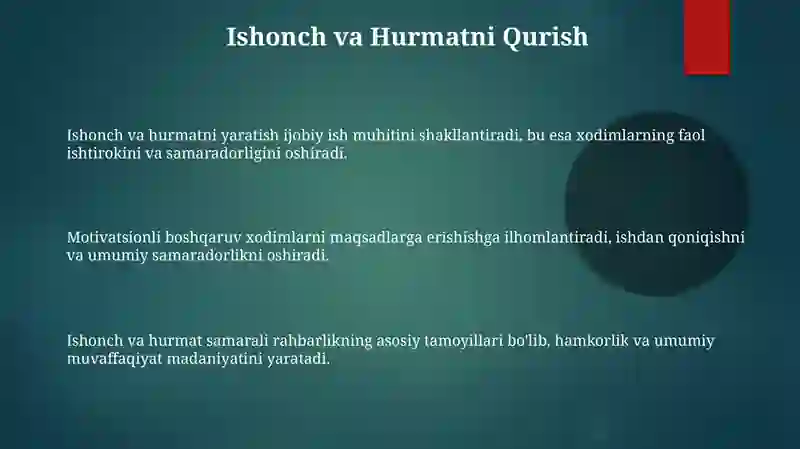 Ishonch va Hurmatni Qurish

Ishonch va hurmatni yaratish ijobiy ish muhitini shakllantiradi, bu esa xodimlarning faol ishtirokini va samaradorligini oshiradi.

Motivatsionli boshqaruv xodimlarni maqsadlarga erishishga ilhomlantiradi, ishdan qoniqishni va umumiy samaradorlikni oshiradi.

Ishonch va hurmat samarali rahbarlikning asosiy tamoyillari bo'lib, hamkorlik va umumiy muvaffaqiyat madaniyatini yaratadi.